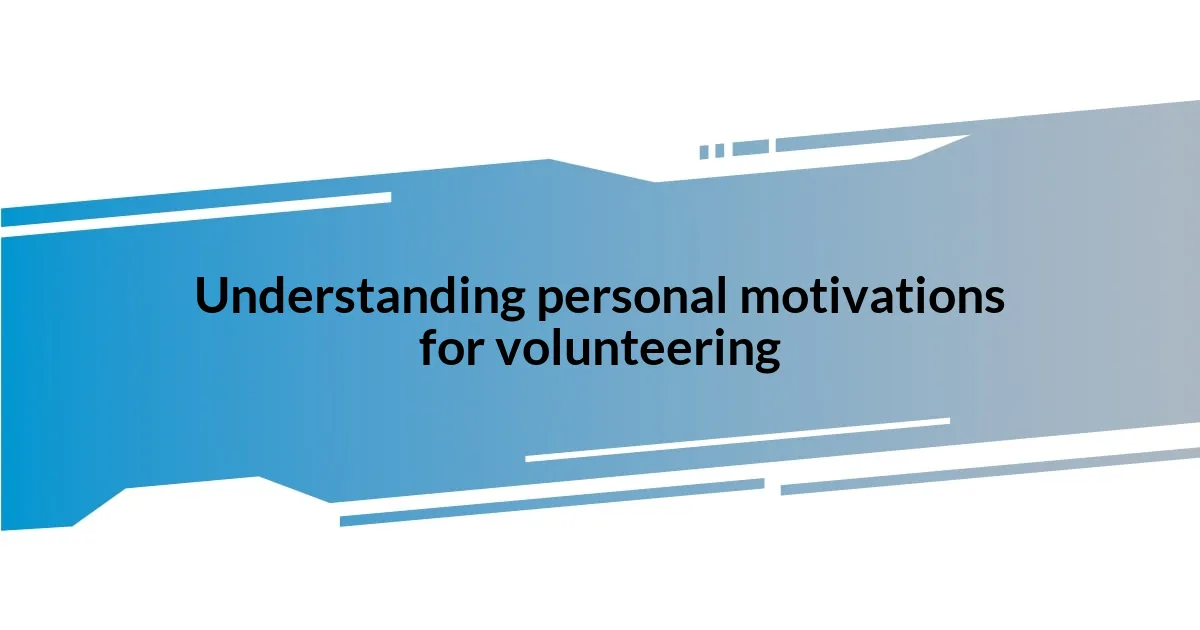 Understanding personal motivations for volunteering